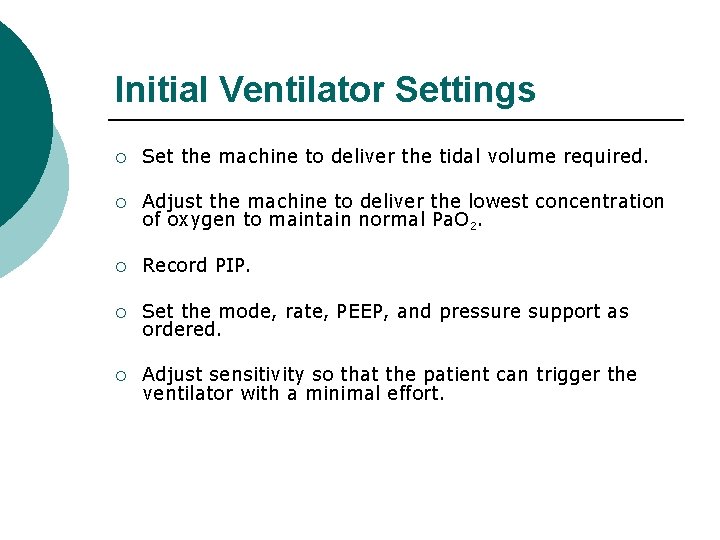 Initial Ventilator Settings

○ Set the machine to deliver the tidal volume required.

○ Adjust the machine to deliver the lowest concentration of oxygen to maintain normal $PaO_2$.

○ Record PIP.

○ Set the mode, rate, PEEP, and pressure support as ordered.

○ Adjust sensitivity so that the patient can trigger the ventilator with a minimal effort.